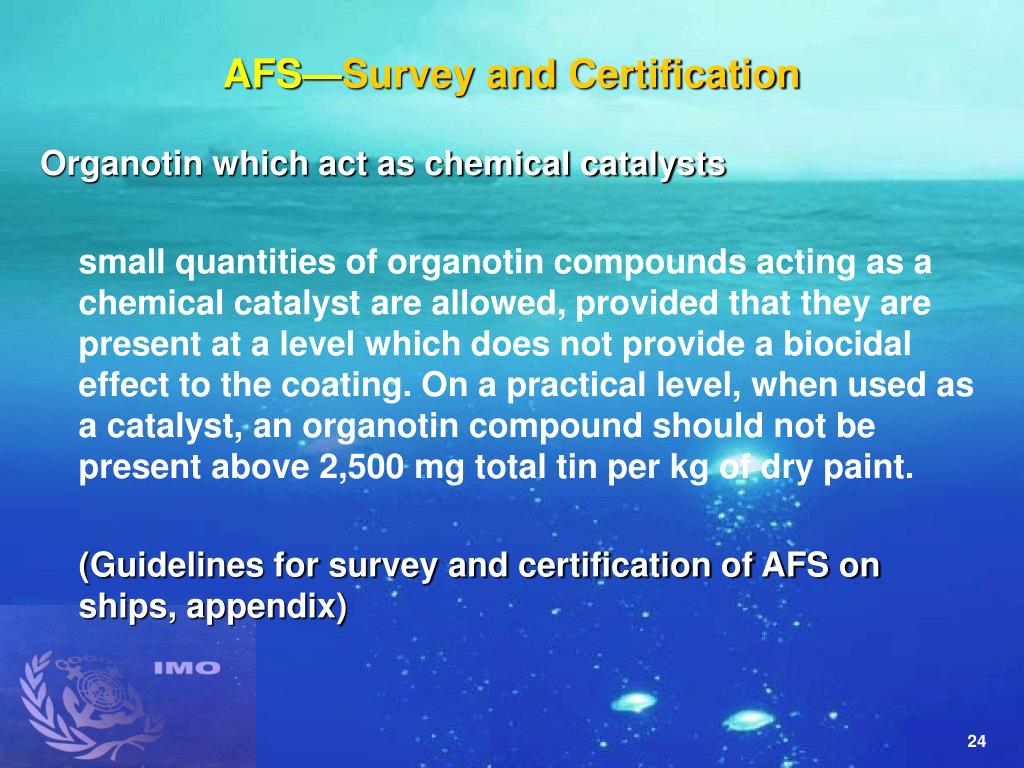 AFS—Survey and Certification

Organotin which act as chemical catalysts

small quantities of organotin compounds acting as a chemical catalyst are allowed, provided that they are present at a level which does not provide a biocidal effect to the coating. On a practical level, when used as a catalyst, an organotin compound should not be present above 2,500 mg total tin per kg of dry paint.

(Guidelines for survey and certification of AFS on ships, appendix)

IMO

24